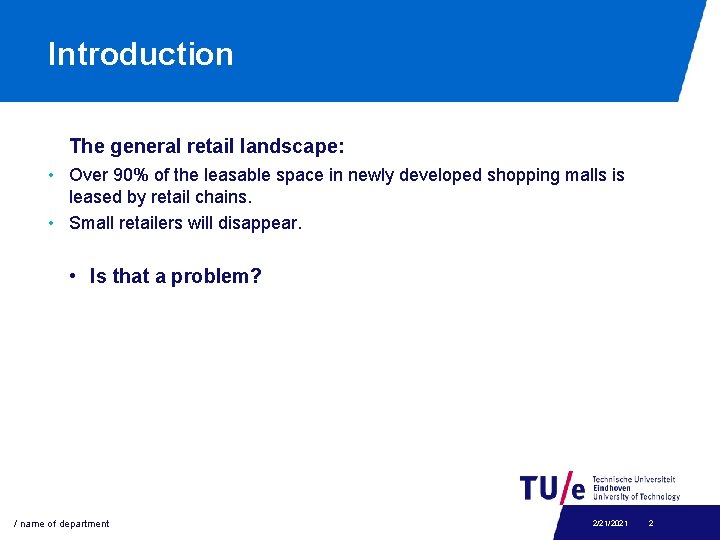 Introduction

The general retail landscape:

• Over 90% of the leasable space in newly developed shopping malls is leased by retail chains.
• Small retailers will disappear.

• Is that a problem?

TU/e Technische Universiteit Eindhoven University of Technology

/ name of department

2/21/2021 2